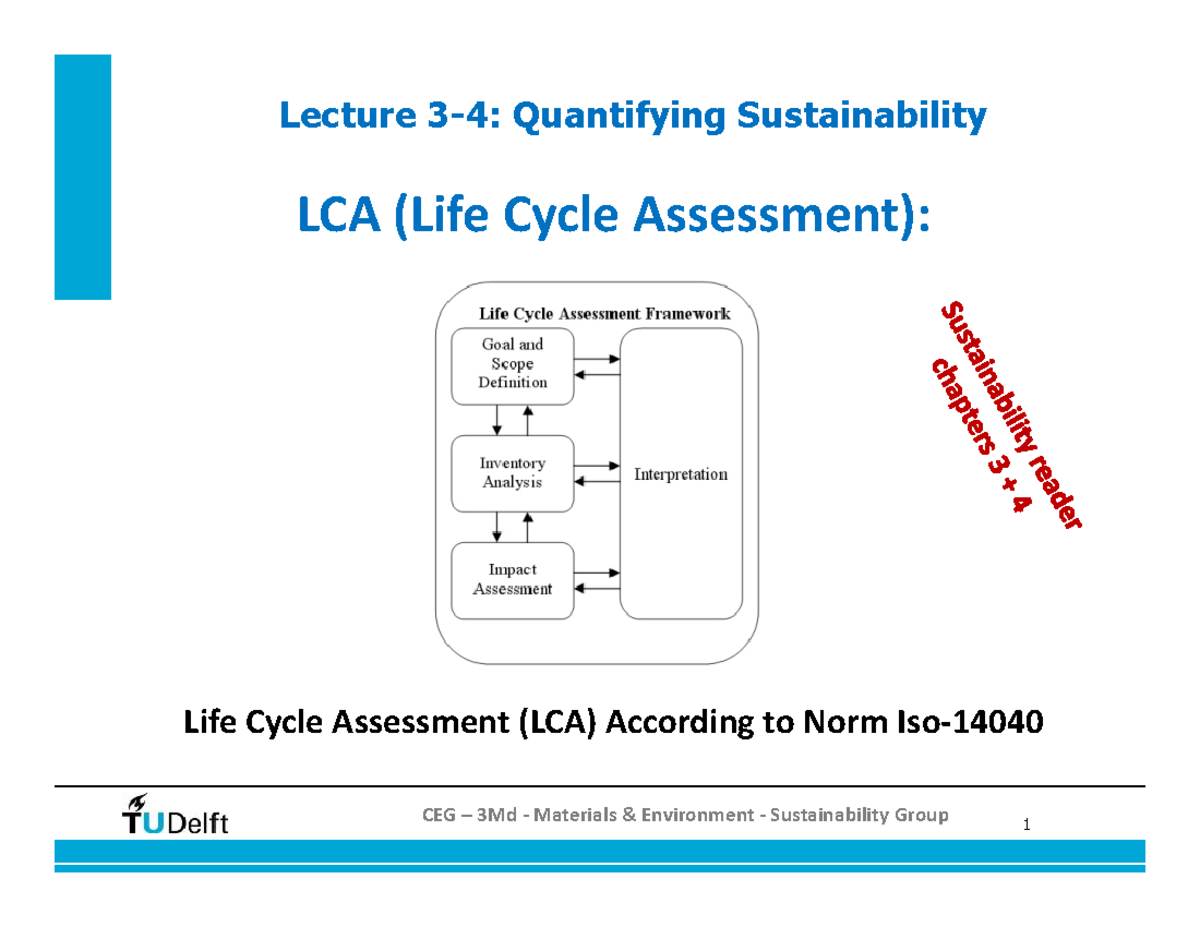 Lecture 3-4: Quantifying Sustainability

LCA (Life Cycle Assessment):

Life Cycle Assessment Framework

Goal and Scope Definition

Inventory Analysis

Impact Assessment

Interpretation

Sustainability reader chapters 3 + 4

Life Cycle Assessment (LCA) According to Norm Iso-14040

TUDelft

CEG – 3Md - Materials & Environment - Sustainability Group

1